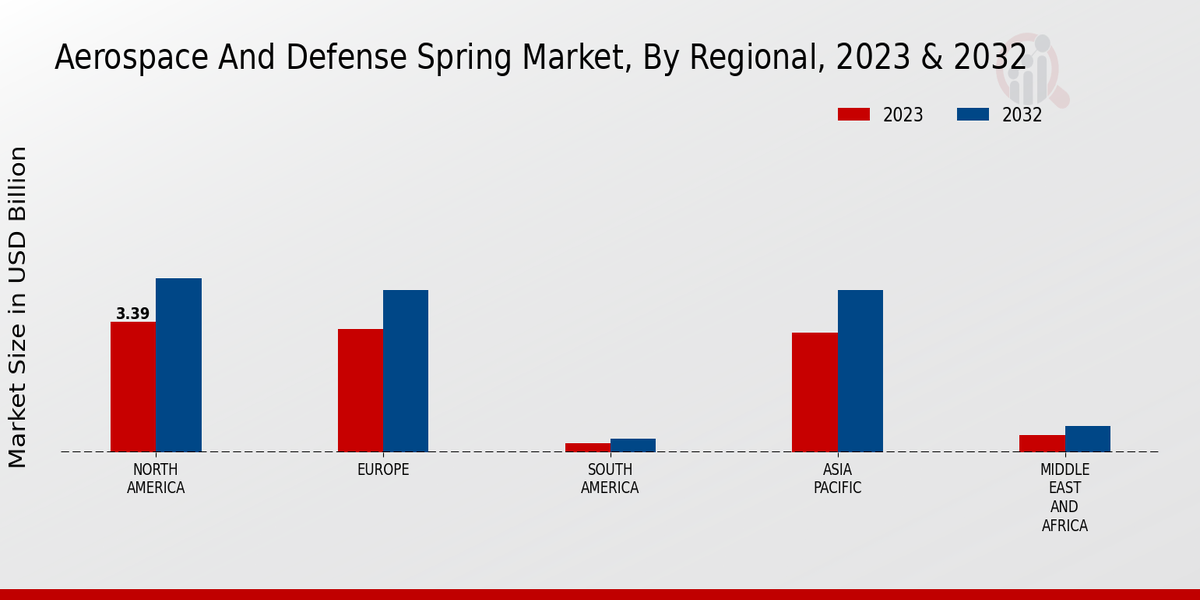 Aerospace And Defense Spring Market, By Regional, 2023 & 2032

2023
2032

Market Size in USD Billion

3.39

NORTH AMERICA
EUROPE
SOUTH AMERICA
ASIA PACIFIC
MIDDLE EAST AND AFRICA